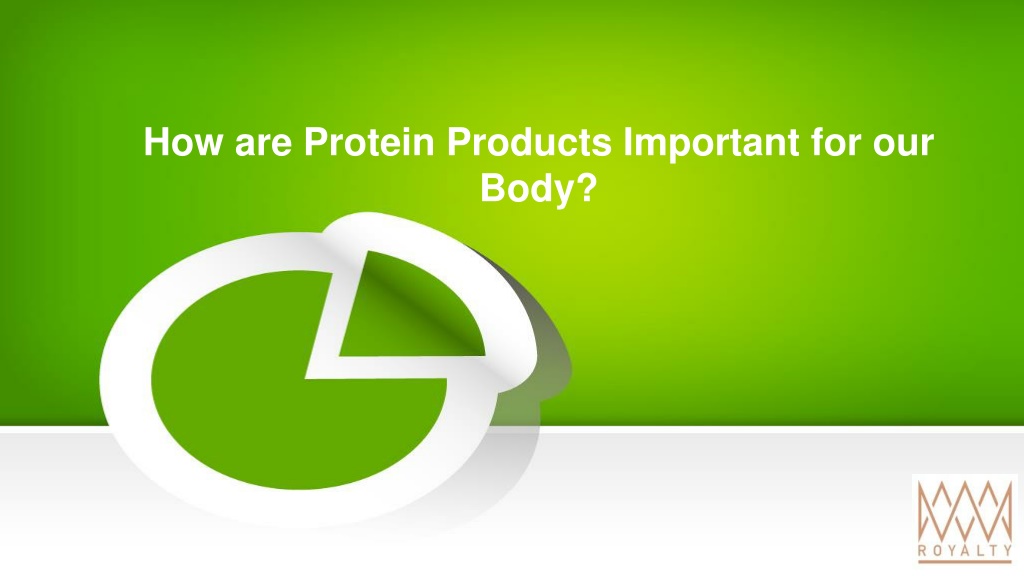 How are Protein Products Important for our Body?

ROYALTY